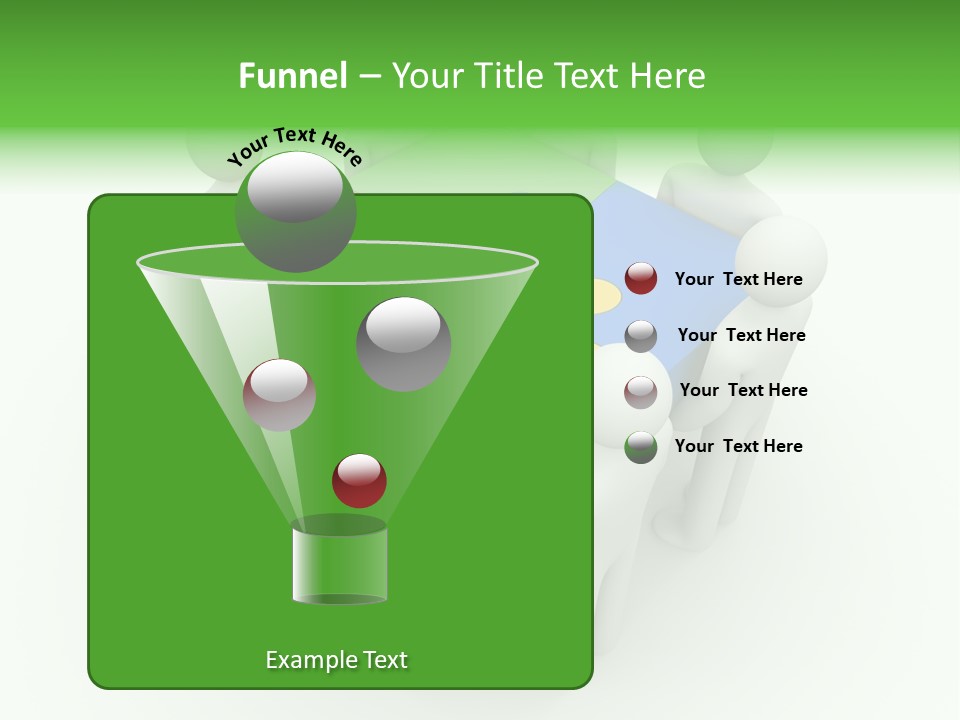 Funnel – Your Title Text Here

Your Text Here

Your Text Here

Your Text Here

Your Text Here

Your Text Here

Example Text